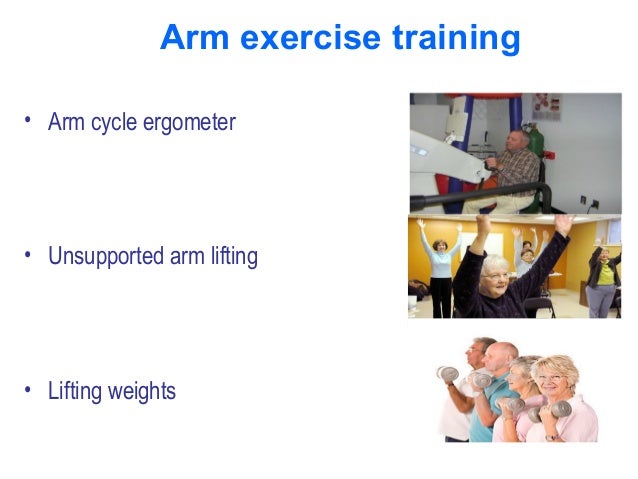 Arm exercise training

• Arm cycle ergometer

• Unsupported arm lifting

• Lifting weights